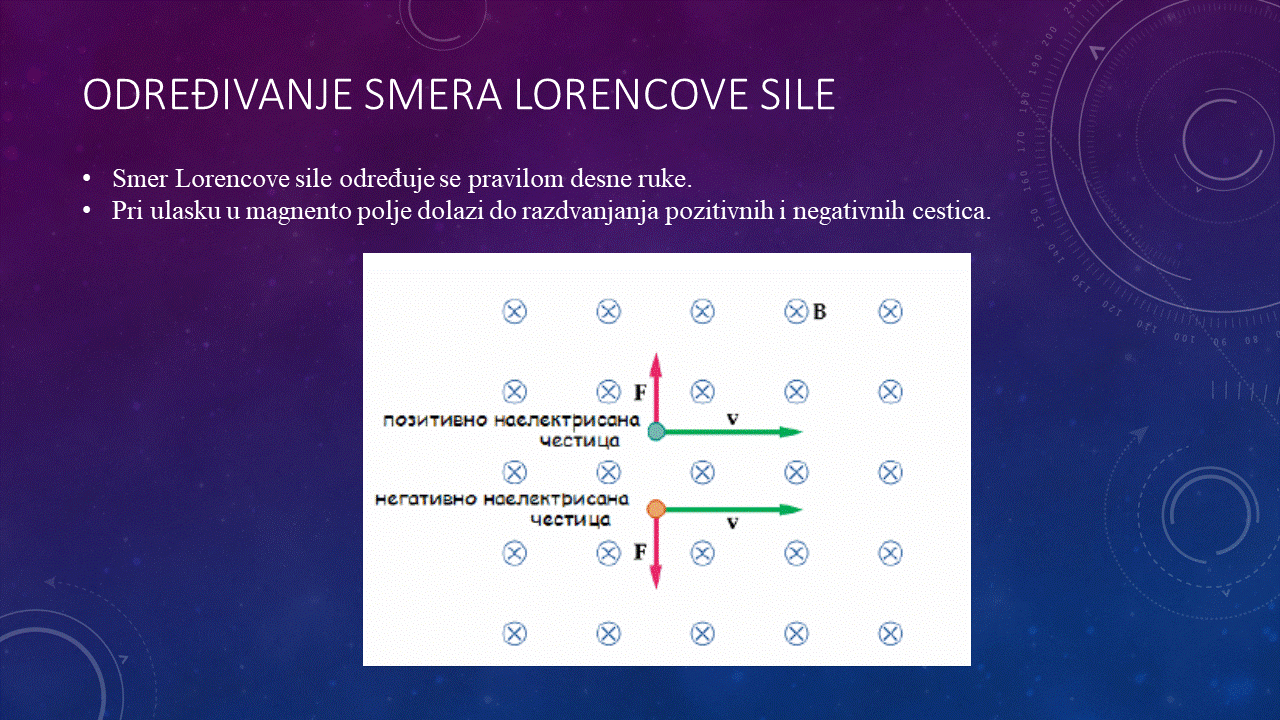 ODREĐIVANJE SMERA LORENCOVE SILE

• Smer Lorencove sile određuje se pravilom desne ruke.
• Pri ulasku u magnento polje dolazi do razdvanjanja pozitivnih i negativnih cestica.

B

F

позитивно наелектрисана честица

v

негативно наелектрисана честица

v

F